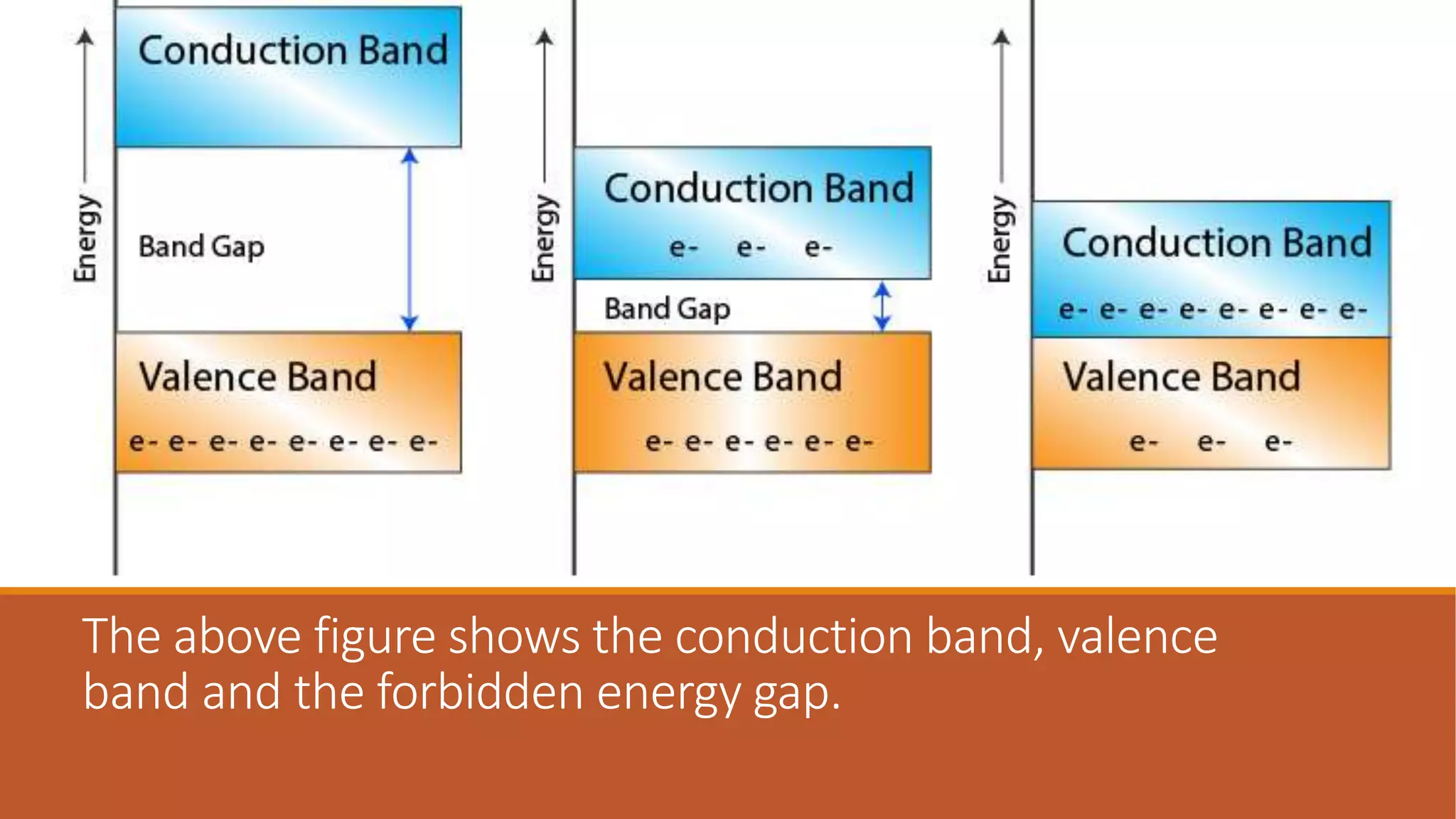 Energy

Conduction Band

Band Gap

Valence Band

e- e- e- e- e- e- e- e-

Energy

Conduction Band

e- e- e-

Band Gap

Valence Band

e- e- e- e- e- e-

Energy

Conduction Band

e- e- e- e- e- e- e- e-

Valence Band

e- e- e-

The above figure shows the conduction band, valence band and the forbidden energy gap.